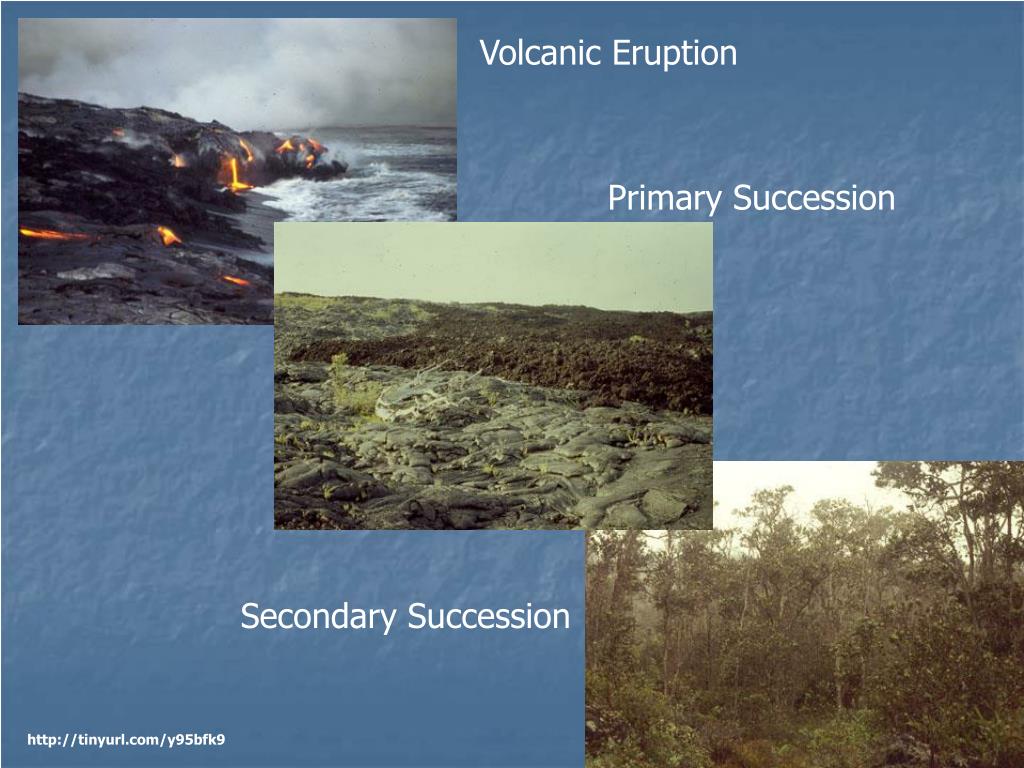 Volcanic Eruption

Primary Succession

Secondary Succession

http://tinyurl.com/y95bfk9